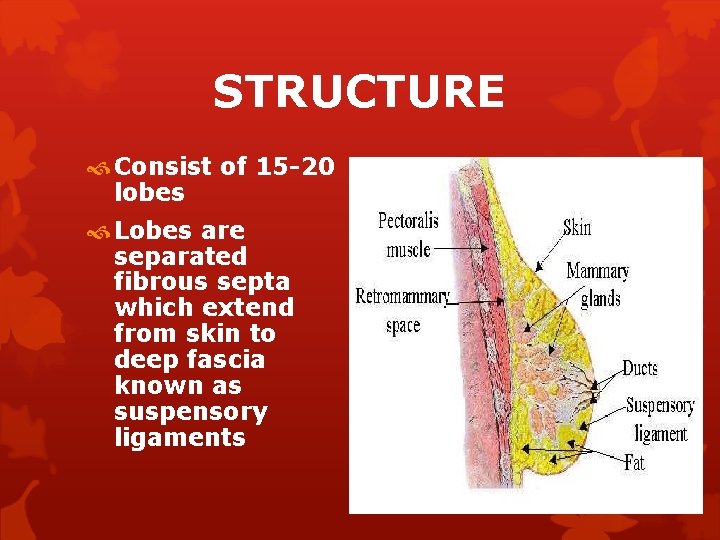 STRUCTURE

Consist of 15-20 lobes

Lobes are separated fibrous septa which extend from skin to deep fascia known as suspensory ligaments

Pectoralis muscle

Retromammary space

Skin

Mammary glands

Ducts

Suspensory ligament

Fat